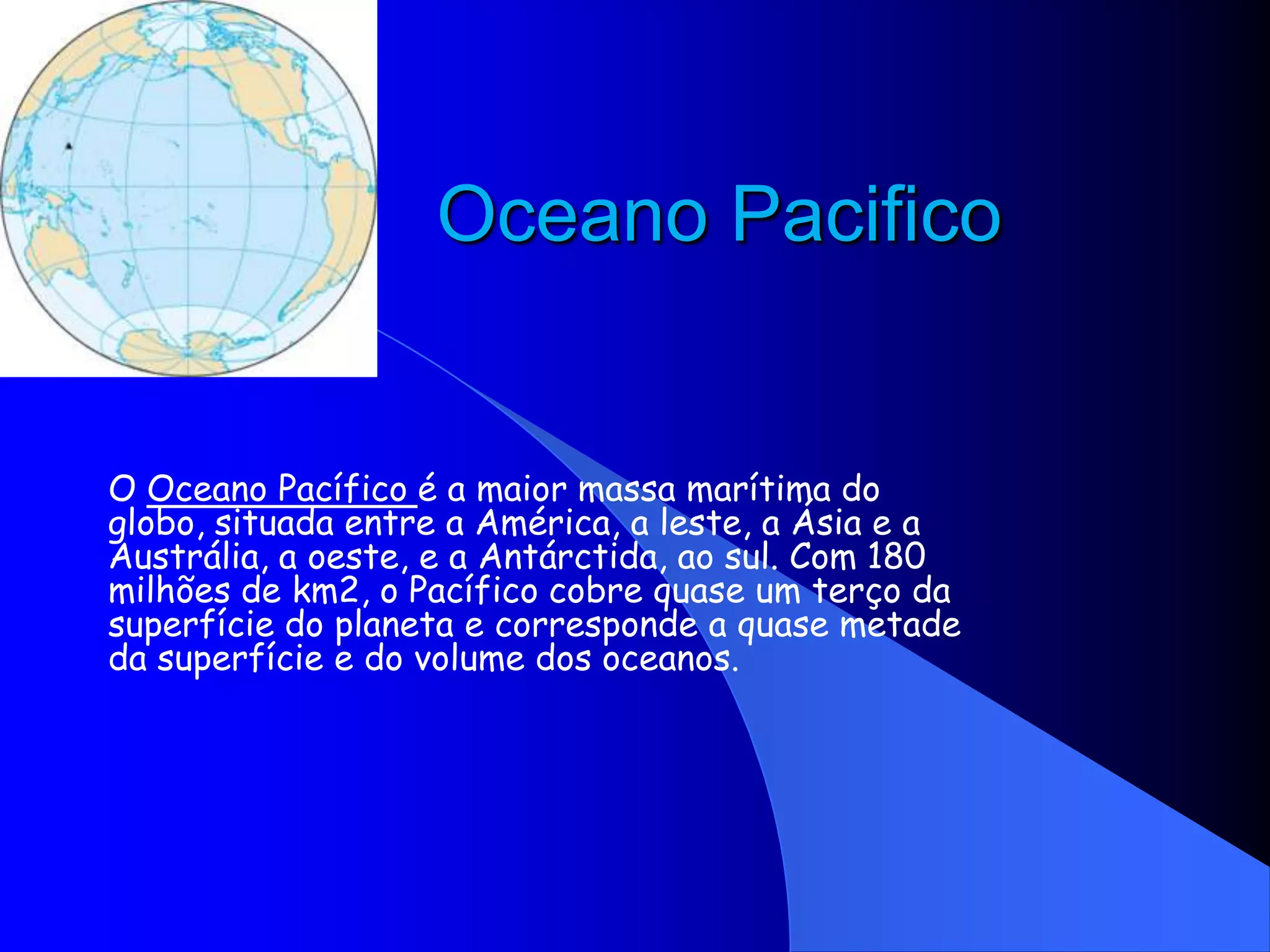 Oceano Pacifico

O Oceano Pacífico é a maior massa marítima do globo, situada entre a América, a leste, a Ásia e a Austrália, a oeste, e a Antárctida, ao sul. Com 180 milhões de km2, o Pacífico cobre quase um terço da superfície do planeta e corresponde a quase metade da superfície e do volume dos oceanos.